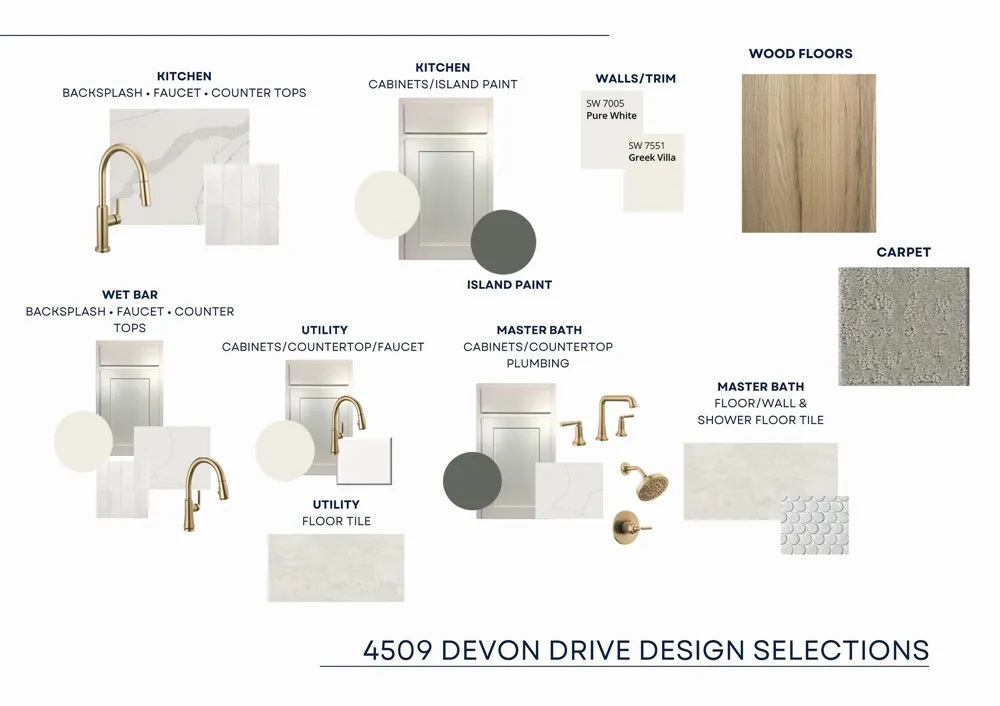 KITCHEN
BACKSPLASH • FAUCET • COUNTER TOPS

KITCHEN
CABINETS/ISLAND PAINT

WALLS/TRIM
SW 7005
Pure White
SW 7551
Greek Villa

WOOD FLOORS

ISLAND PAINT

CARPET

WET BAR
BACKSPLASH • FAUCET • COUNTER TOPS

UTILITY
CABINETS/COUNTERTOP/FAUCET

MASTER BATH
CABINETS/COUNTERTOP PLUMBING

MASTER BATH
FLOOR/WALL & SHOWER FLOOR TILE

UTILITY
FLOOR TILE

4509 DEVON DRIVE DESIGN SELECTIONS